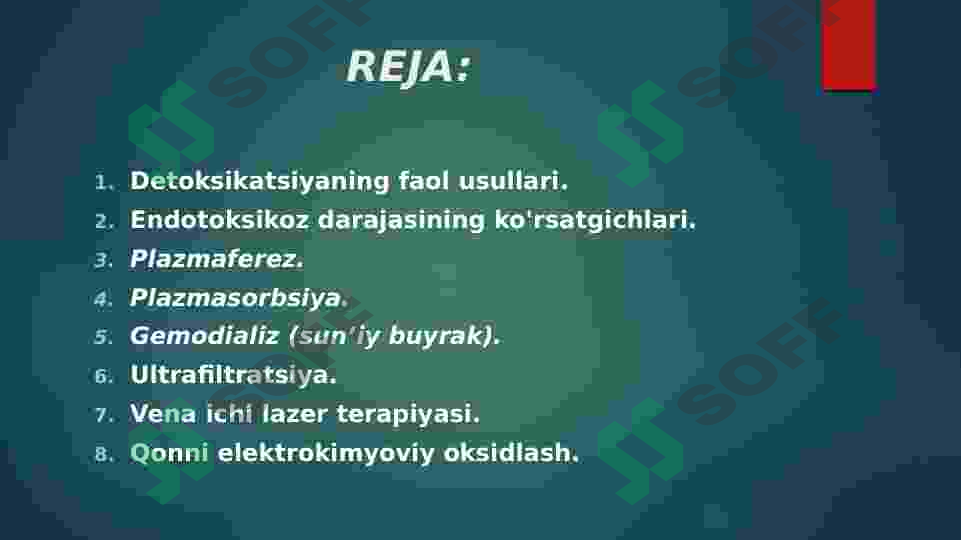 REJA:

1. Detoksikatsiyaning faol usullari.
2. Endotoksikoz darajasining ko'rsatgichlari.
3. Plazmaferez.
4. Plazmasorbsiya.
5. Gemodializ (sun'iy buyrak).
6. Ultrafiltratsiya.
7. Vena ichi lazer terapiyasi.
8. Qonni elektrokimyoviy oksidlash.

SOFF SOFF SOFF SOFF